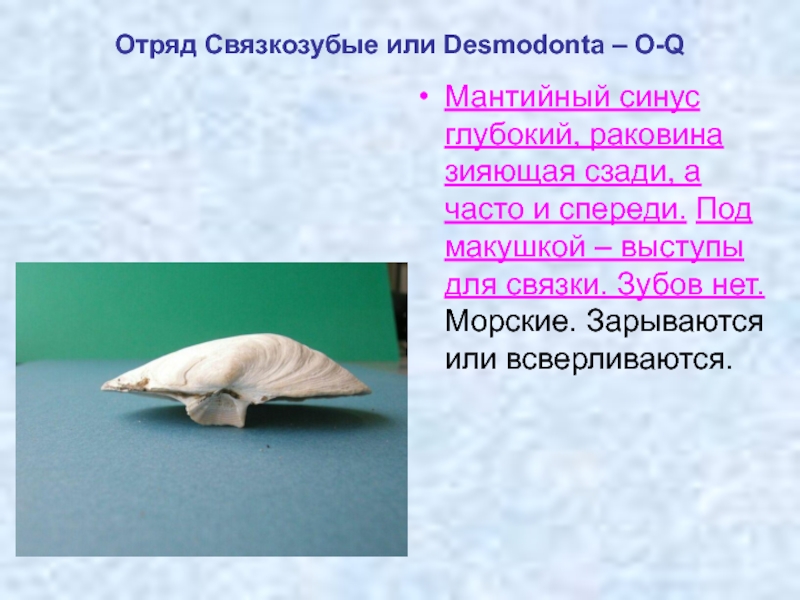 Отряд Связкозубые или Desmodonta – O-Q

• Мантийный синус глубокий, раковина зияющая сзади, а часто и спереди. Под макушкой – выступы для связки. Зубов нет. Морские. Зарываются или всверливаются.